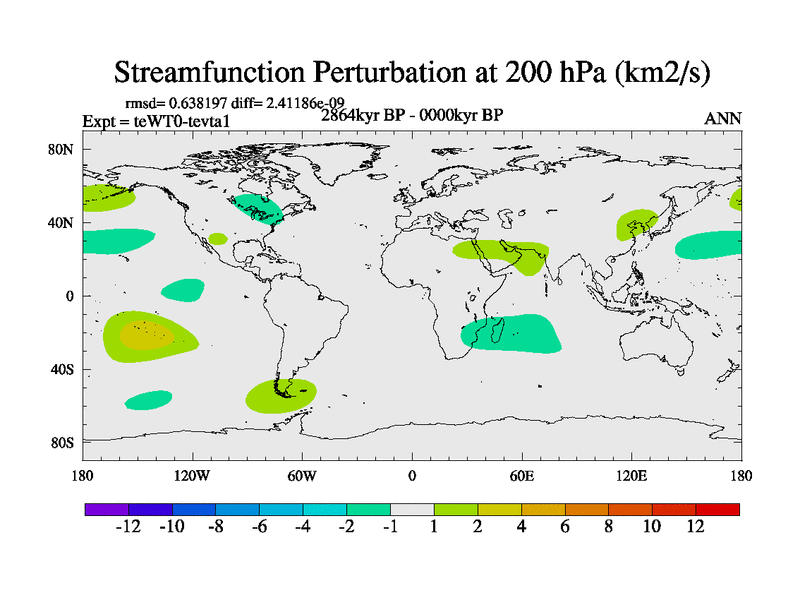 Streamfunction Perturbation at 200 hPa (km2/s)

rmsd= 0.638197 diff= 2.41186e-09

Expt = teWT0-tevta1

2864kyr BP - 0000kyr BP

ANN

80N

40N

0

40S

80S

180

120W

60W

0

60E

120E

180

-12 -10 -8 -6 -4 -2 -1 1 2 4 6 8 10 12